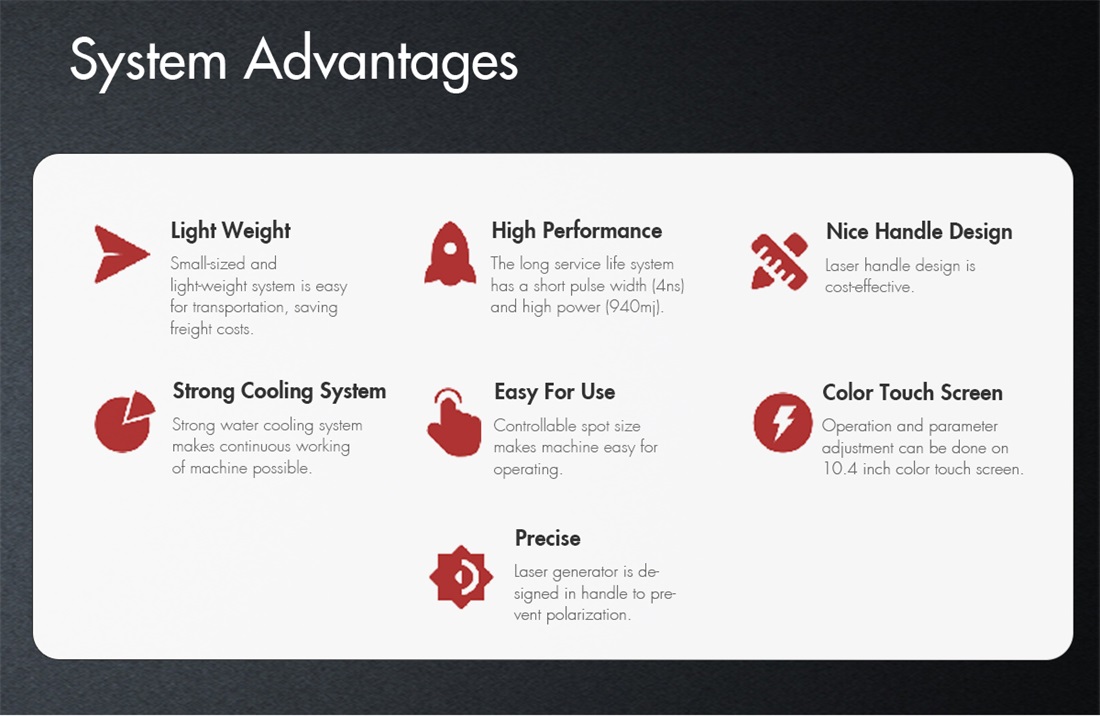 System Advantages

Light Weight
Small-sized and light-weight system is easy for transportation, saving freight costs.

High Performance
The long service life system has a short pulse width (4ns) and high power (940mj).

Nice Handle Design
Laser handle design is cost-effective.

Strong Cooling System
Strong water cooling system makes continuous working of machine possible.

Easy For Use
Controllable spot size makes machine easy for operating.

Color Touch Screen
Operation and parameter adjustment can be done on 10.4 inch color touch screen.

Precise
Laser generator is designed in handle to prevent polarization.